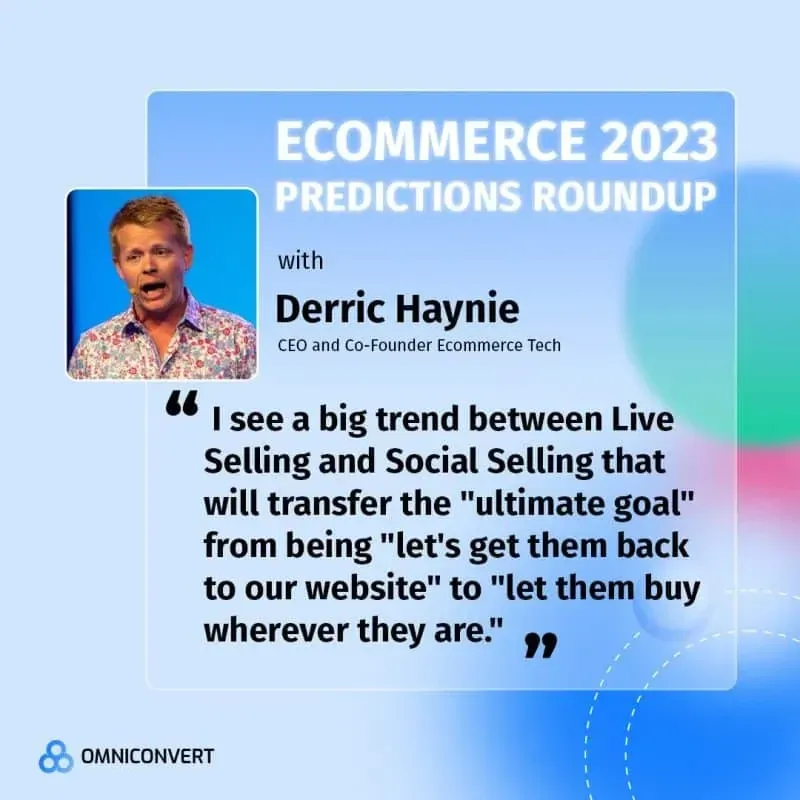 ECOMMERCE 2023
PREDICTIONS ROUNDUP

with

Derric Haynie

CEO and Co-Founder Ecommerce Tech

“ I see a big trend between Live Selling and Social Selling that will transfer the "ultimate goal" from being "let's get them back to our website" to "let them buy wherever they are." ”

OMNICONVERT